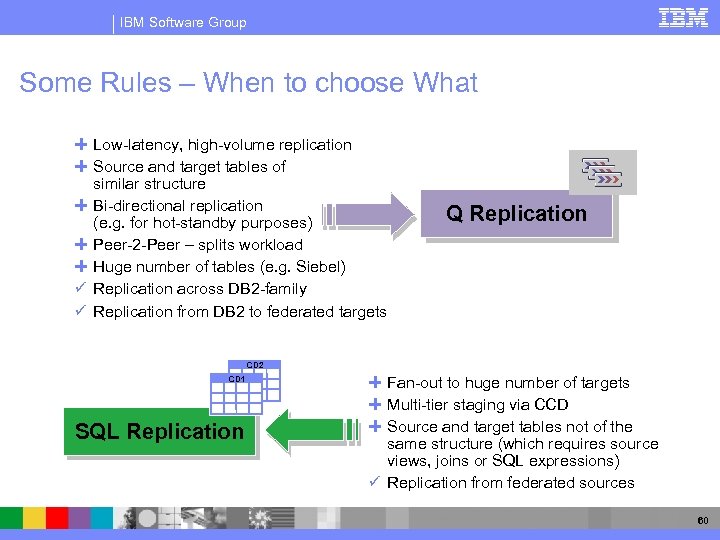 IBM Software Group

IBM

Some Rules – When to choose What

+ Low-latency, high-volume replication
+ Source and target tables of similar structure
+ Bi-directional replication (e.g. for hot-standby purposes)
+ Peer-2-Peer – splits workload
+ Huge number of tables (e.g. Siebel)
✓ Replication across DB2-family
✓ Replication from DB2 to federated targets

Q Replication

CD2

CD1

SQL Replication

+ Fan-out to huge number of targets
+ Multi-tier staging via CCD
+ Source and target tables not of the same structure (which requires source views, joins or SQL expressions)
✓ Replication from federated sources

60